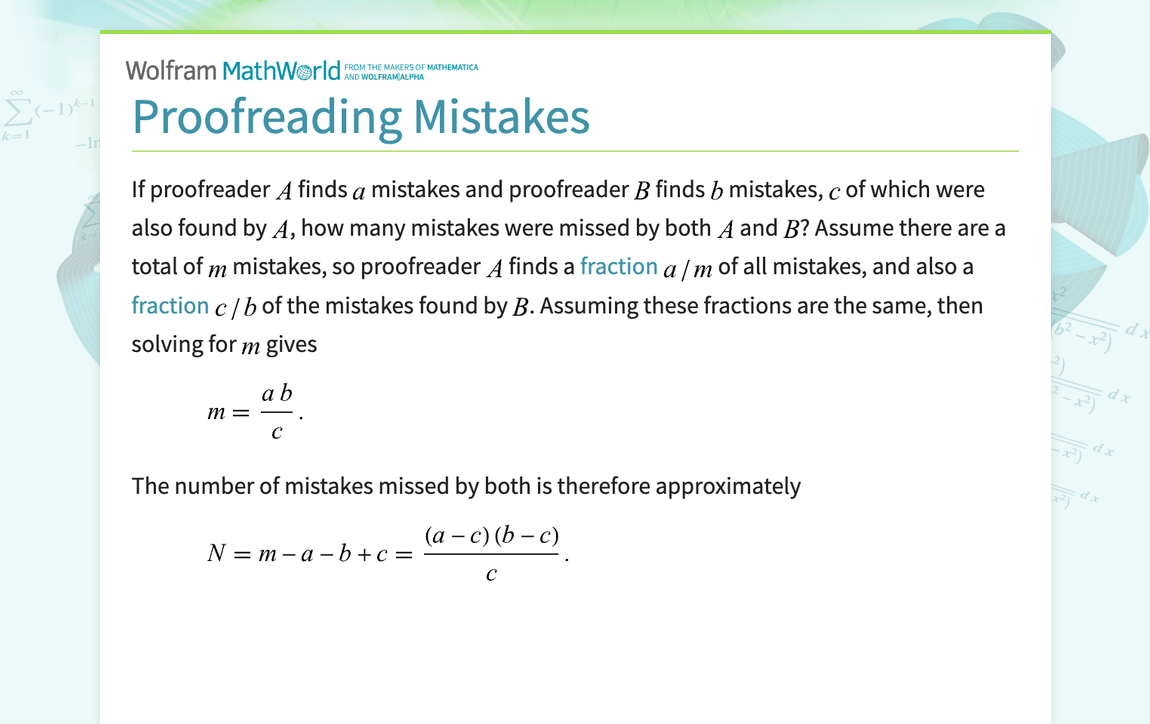 Wolfram MathWorld FROM THE MAKERS OF MATHEMATICA AND WOLFRAM|ALPHA

Proofreading Mistakes

If proofreader $A$ finds $a$ mistakes and proofreader $B$ finds $b$ mistakes, $c$ of which were also found by $A$, how many mistakes were missed by both $A$ and $B$? Assume there are a total of $m$ mistakes, so proofreader $A$ finds a fraction $a/m$ of all mistakes, and also a fraction $c/b$ of the mistakes found by $B$. Assuming these fractions are the same, then solving for $m$ gives

$m = \frac{a\,b}{c}.$

The number of mistakes missed by both is therefore approximately

$N = m - a - b + c = \frac{(a-c)(b-c)}{c}.$